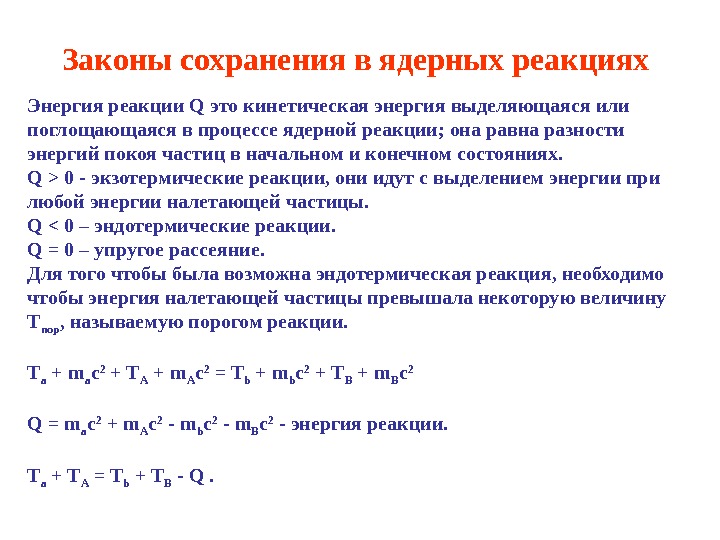 Законы сохранения в ядерных реакциях

Энергия реакции Q это кинетическая энергия выделяющаяся или поглощающаяся в процессе ядерной реакции; она равна разности энергий покоя частиц в начальном и конечном состояниях.
Q > 0 - экзотермические реакции, они идут с выделением энергии при любой энергии налетающей частицы.
Q < 0 – эндотермические реакции.
Q = 0 – упругое рассеяние.
Для того чтобы была возможна эндотермическая реакция, необходимо чтобы энергия налетающей частицы превышала некоторую величину $T_{пор}$, называемую порогом реакции.

$T_a + m_a c^2 + T_A + m_A c^2 = T_b + m_b c^2 + T_B + m_B c^2$

$Q = m_a c^2 + m_A c^2 - m_b c^2 - m_B c^2$ - энергия реакции.

$T_a + T_A = T_b + T_B - Q$ .